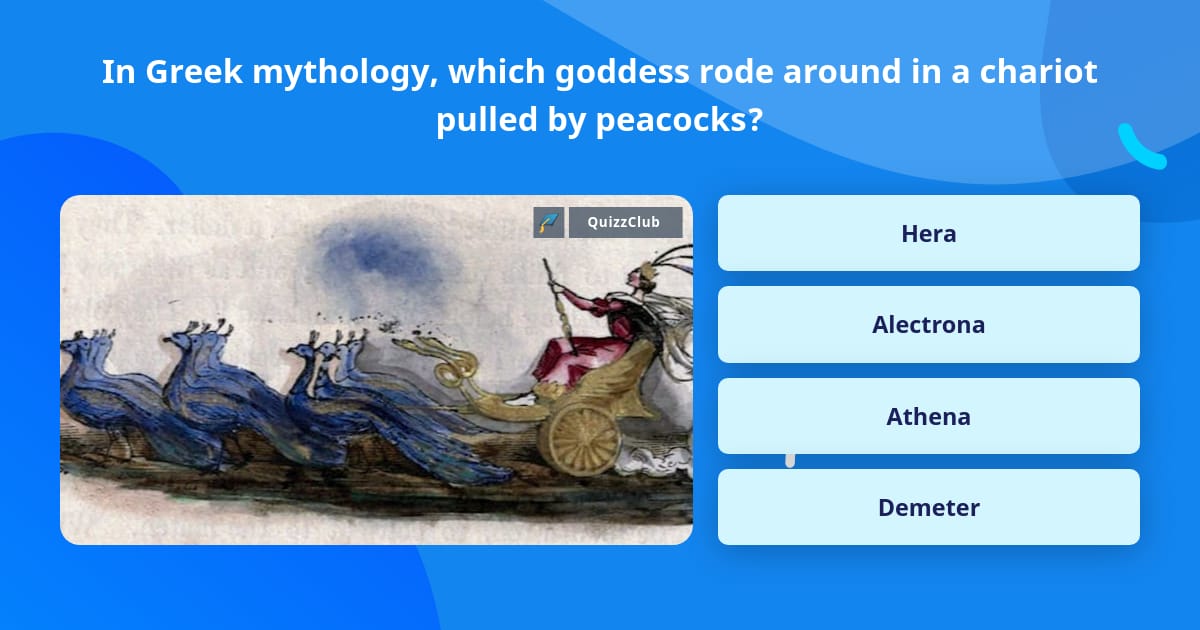 In Greek mythology, which goddess rode around in a chariot pulled by peacocks?

QuizzClub

Hera

Alectrona

Athena

Demeter